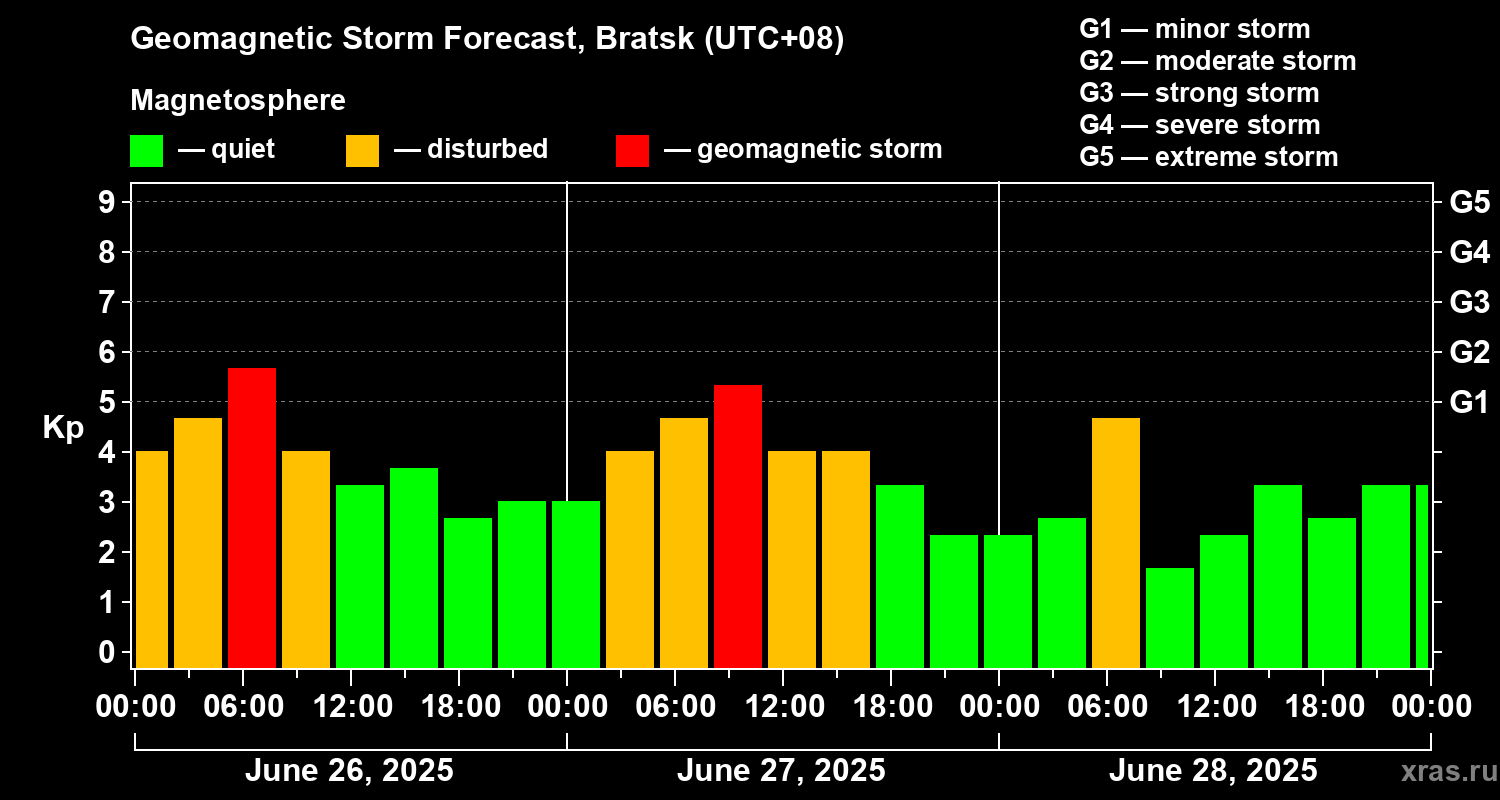 Geomagnetic Storm Forecast, Bratsk (UTC+08)

Magnetosphere

— quiet — disturbed — geomagnetic storm

G1 — minor storm
G2 — moderate storm
G3 — strong storm
G4 — severe storm
G5 — extreme storm

Kp

9
8
7
6
5
4
3
2
1
0

G5
G4
G3
G2
G1

00:00 06:00 12:00 18:00 00:00 06:00 12:00 18:00 00:00 06:00 12:00 18:00 00:00

June 26, 2025
June 27, 2025
June 28, 2025

xras.ru